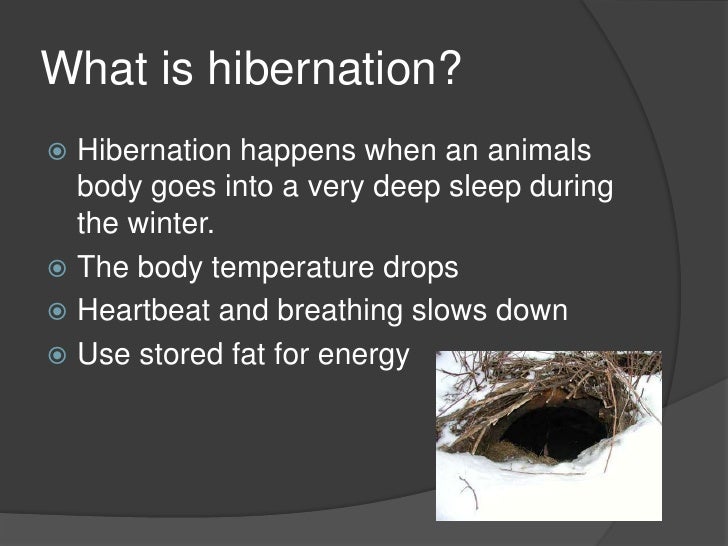 What is hibernation?

Hibernation happens when an animals body goes into a very deep sleep during the winter.

The body temperature drops

Heartbeat and breathing slows down

Use stored fat for energy